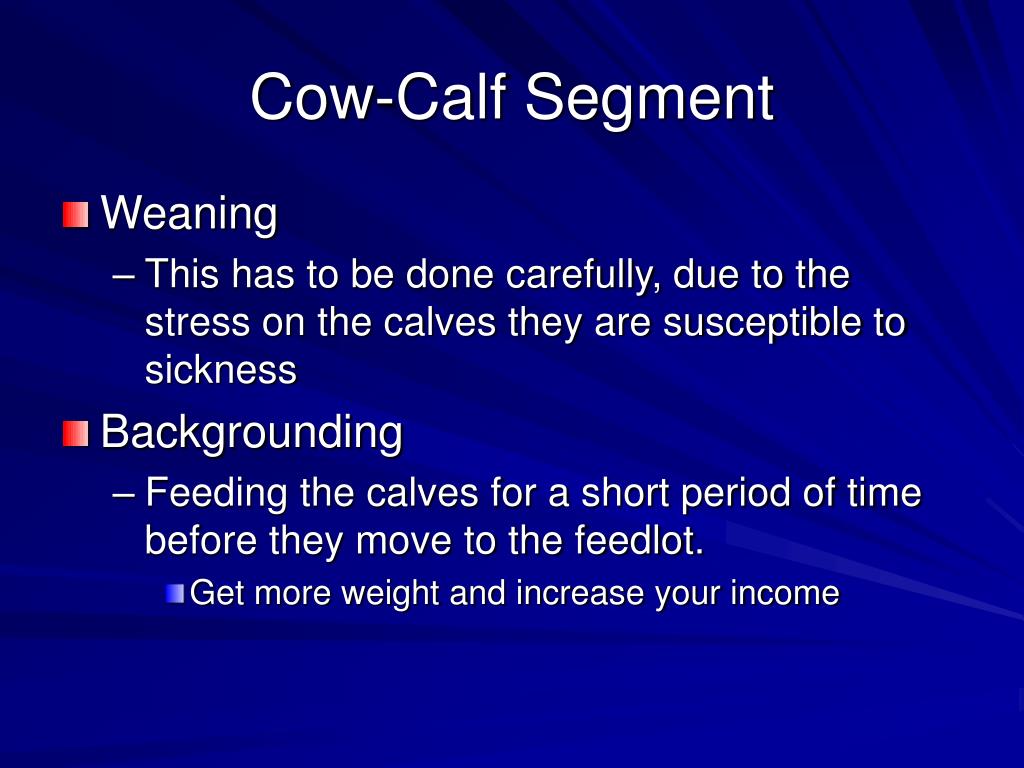 Cow-Calf Segment

Weaning

– This has to be done carefully, due to the stress on the calves they are susceptible to sickness

Backgrounding

– Feeding the calves for a short period of time before they move to the feedlot.

Get more weight and increase your income